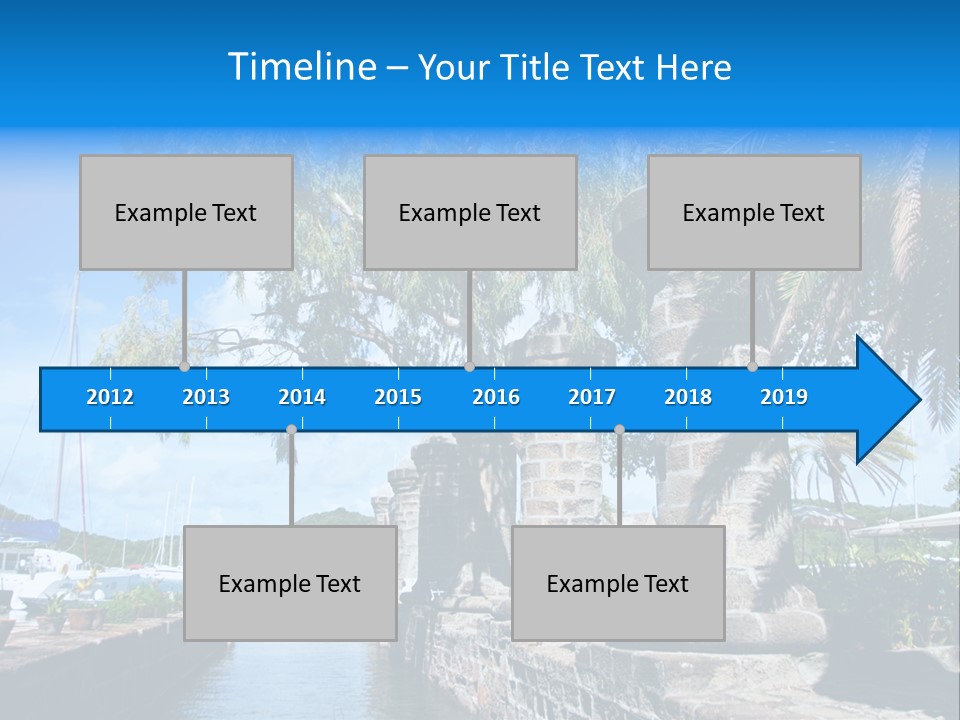 Timeline – Your Title Text Here

Example Text

Example Text

Example Text

2012 2013 2014 2015 2016 2017 2018 2019

Example Text

Example Text